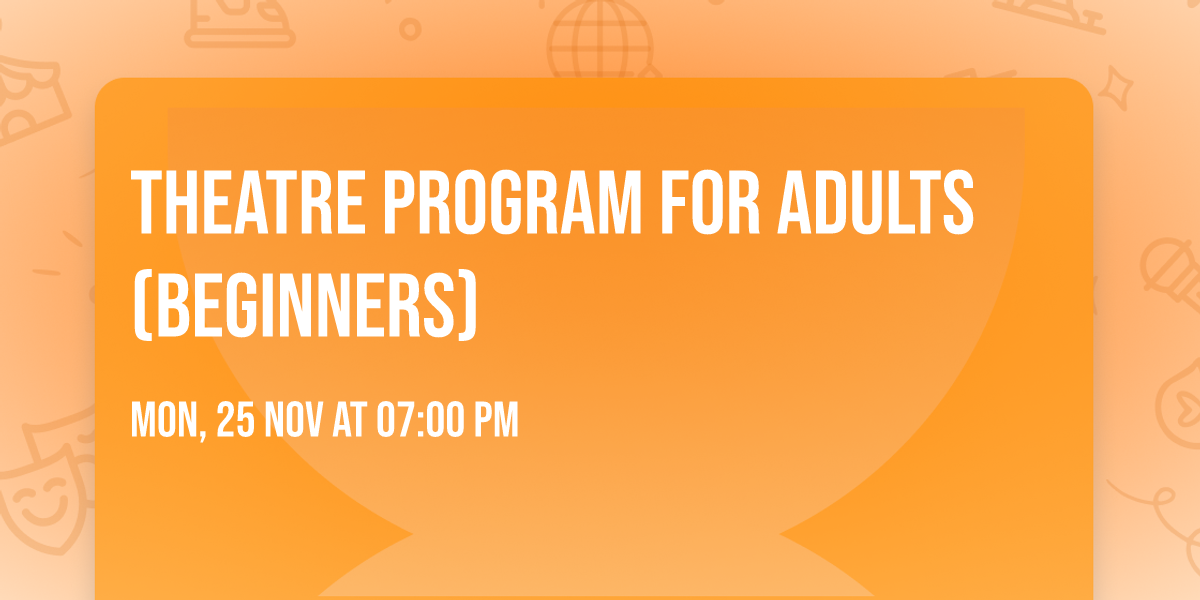 THEATRE PROGRAM FOR ADULTS (BEGINNERS)

MON, 25 NOV AT 07:00 PM